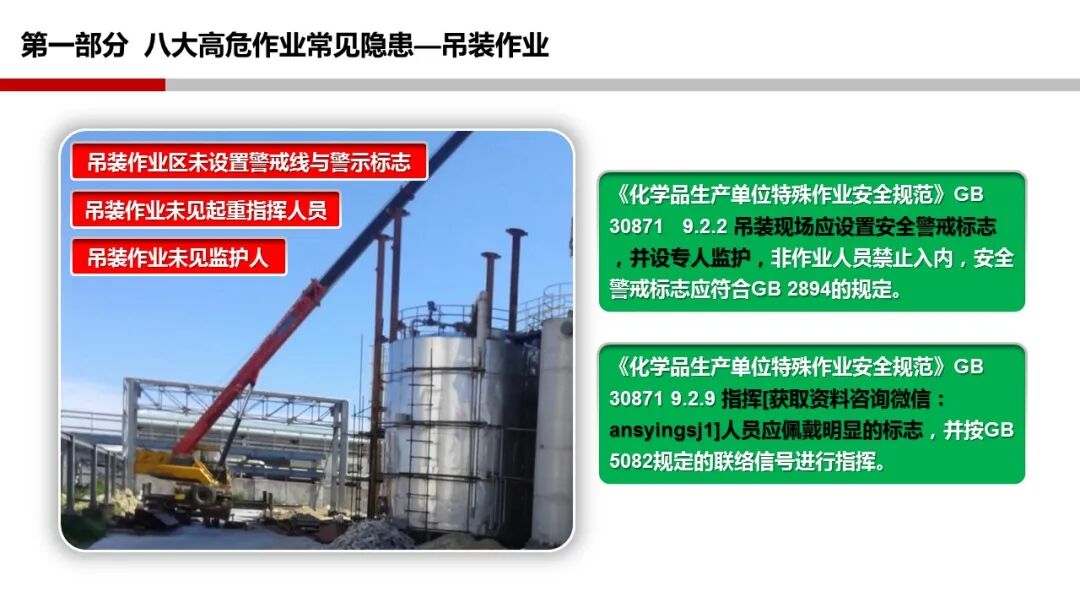 第一部分 八大高危作业常见隐患—吊装作业

吊装作业区未设置警戒线与警示标志

吊装作业未见起重指挥人员

吊装作业未见监护人

《化学品生产单位特殊作业安全规范》GB 30871 9.2.2 吊装现场应设置安全警戒标志，并设专人监护，非作业人员禁止入内，安全警戒标志应符合GB 2894的规定。

《化学品生产单位特殊作业安全规范》GB 30871 9.2.9 指挥[获取资料咨询微信：ansyingsj1]人员应佩戴明显的标志，并按GB 5082规定的联络信号进行指挥。